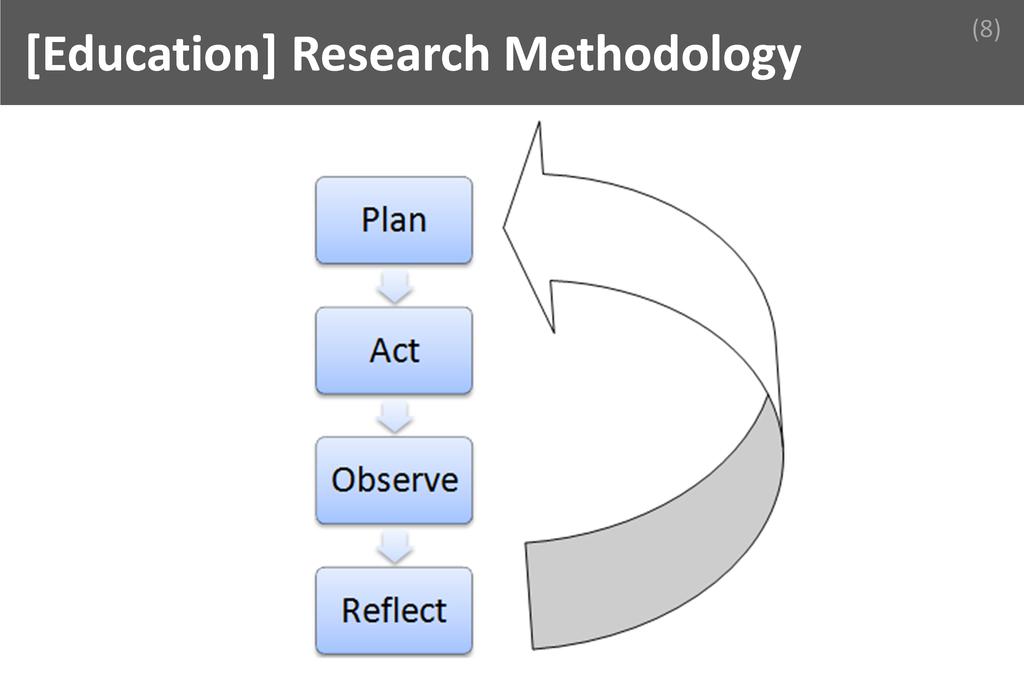 [Education] Research Methodology

(8)

Plan

Act

Observe

Reflect